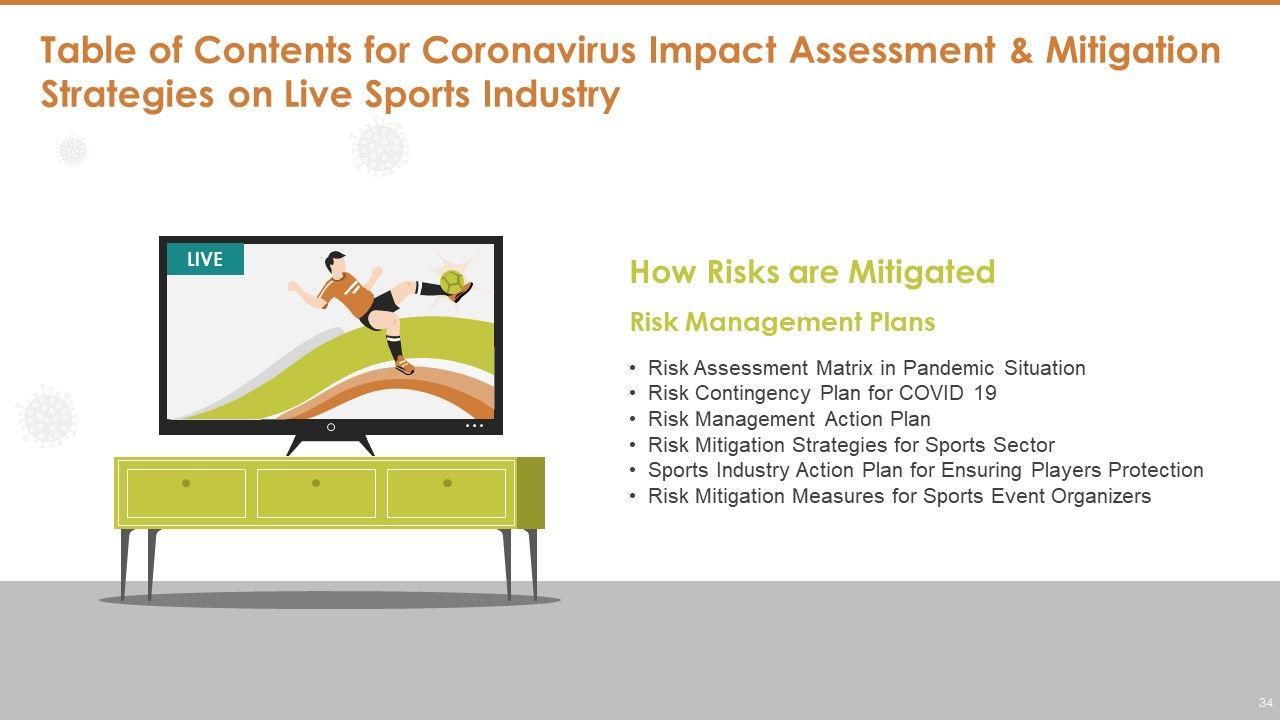 Table of Contents for Coronavirus Impact Assessment & Mitigation Strategies on Live Sports Industry

LIVE

How Risks are Mitigated

Risk Management Plans

• Risk Assessment Matrix in Pandemic Situation
• Risk Contingency Plan for COVID 19
• Risk Management Action Plan
• Risk Mitigation Strategies for Sports Sector
• Sports Industry Action Plan for Ensuring Players Protection
• Risk Mitigation Measures for Sports Event Organizers

34